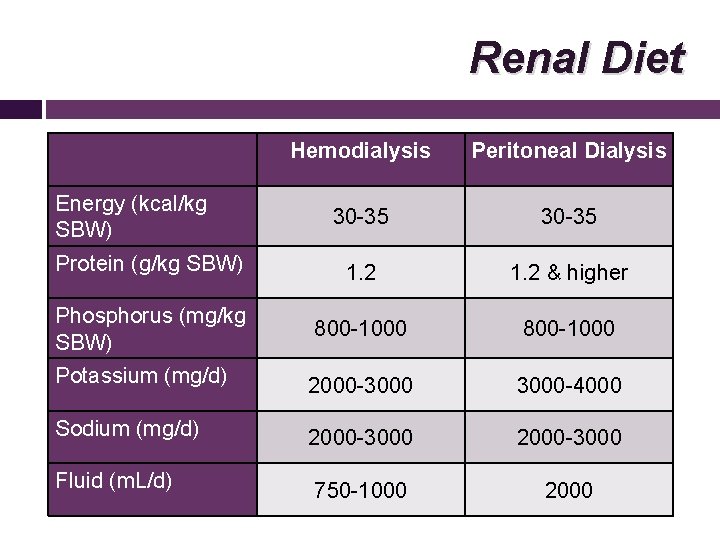 Renal Diet

| | Hemodialysis | Peritoneal Dialysis |
|---|---|---|
| Energy (kcal/kg SBW) | 30-35 | 30-35 |
| Protein (g/kg SBW) | 1.2 | 1.2 & higher |
| Phosphorus (mg/kg SBW) | 800-1000 | 800-1000 |
| Potassium (mg/d) | 2000-3000 | 3000-4000 |
| Sodium (mg/d) | 2000-3000 | 2000-3000 |
| Fluid (mL/d) | 750-1000 | 2000 |